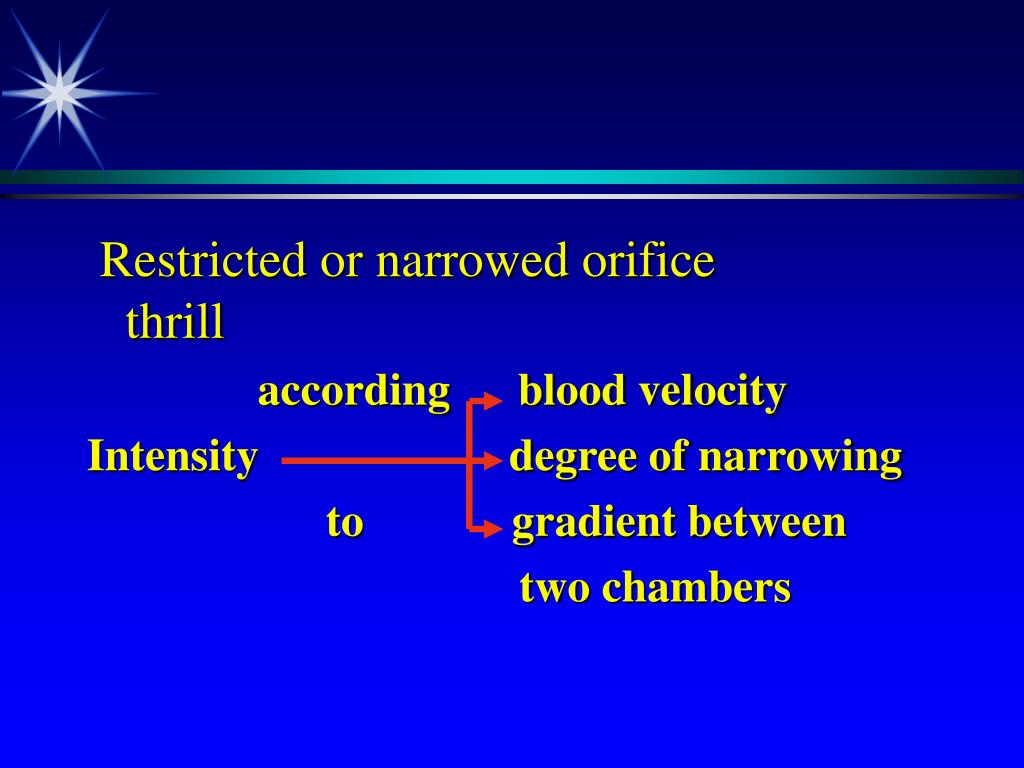 Restricted or narrowed orifice thrill

according blood velocity

Intensity degree of narrowing

to gradient between two chambers